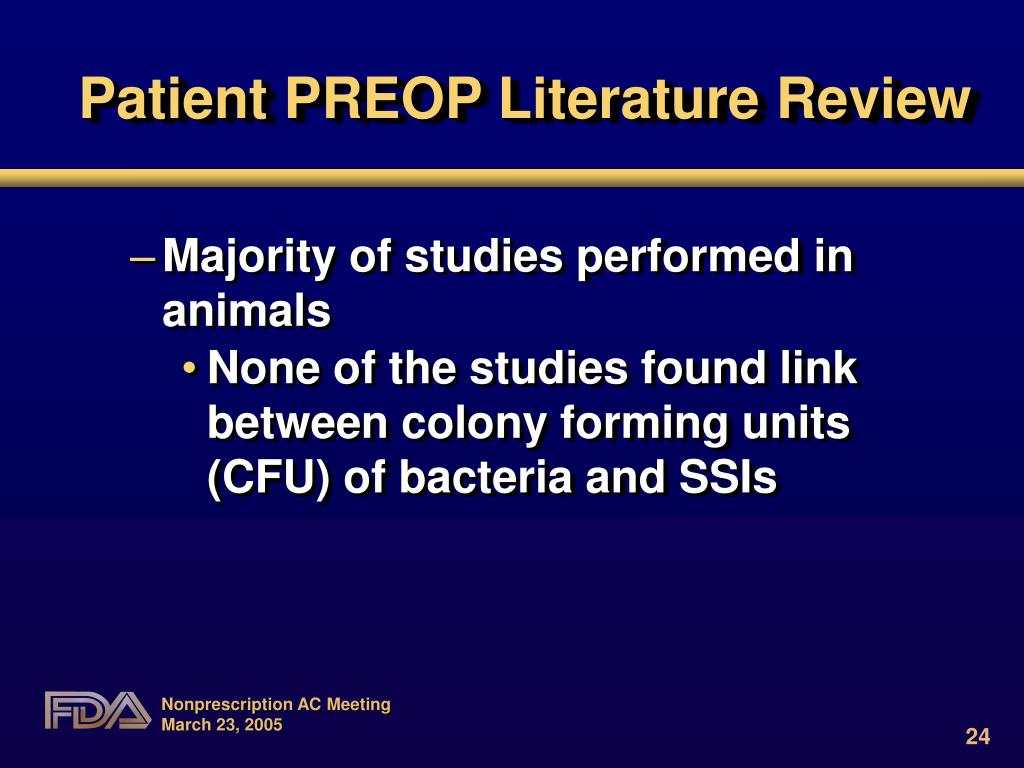 Patient PREOP Literature Review

– Majority of studies performed in animals

• None of the studies found link between colony forming units (CFU) of bacteria and SSIs

FDA

Nonprescription AC Meeting
March 23, 2005

24